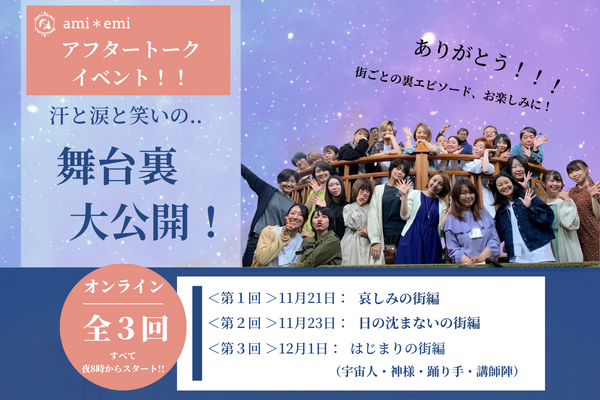 ami＊emi
アフタートーク
イベント！！

汗と涙と笑いの..

舞台裏
大公開！

ありがとう！！！
街ごとの裏エピソード、お楽しみに！

オンライン
全３回
すべて
夜8時からスタート!!

＜第１回＞11月21日： 哀しみの街編
＜第２回＞11月23日： 日の沈まないの街編
＜第３回＞12月1日： はじまりの街編
（宇宙人・神様・踊り手・講師陣）